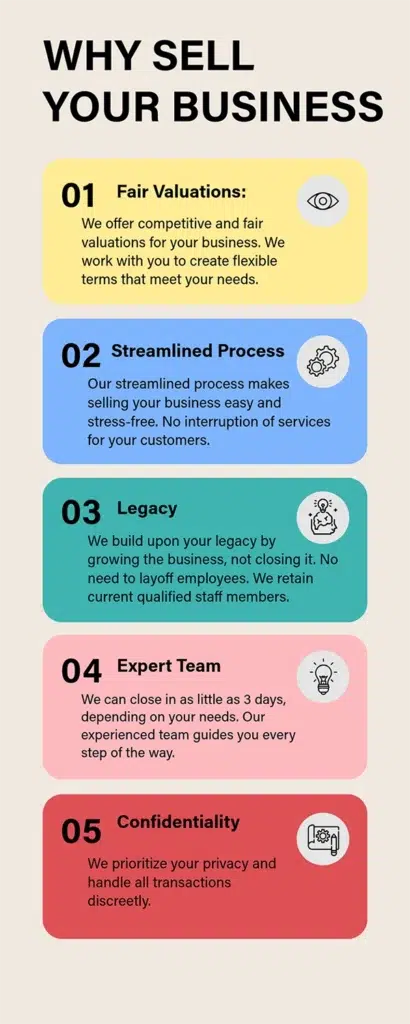 WHY SELL YOUR BUSINESS

01 Fair Valuations:

We offer competitive and fair valuations for your business. We work with you to create flexible terms that meet your needs.

02 Streamlined Process

Our streamlined process makes selling your business easy and stress-free. No interruption of services for your customers.

03 Legacy

We build upon your legacy by growing the business, not closing it. No need to layoff employees. We retain current qualified staff members.

04 Expert Team

We can close in as little as 3 days, depending on your needs. Our experienced team guides you every step of the way.

05 Confidentiality

We prioritize your privacy and handle all transactions discreetly.